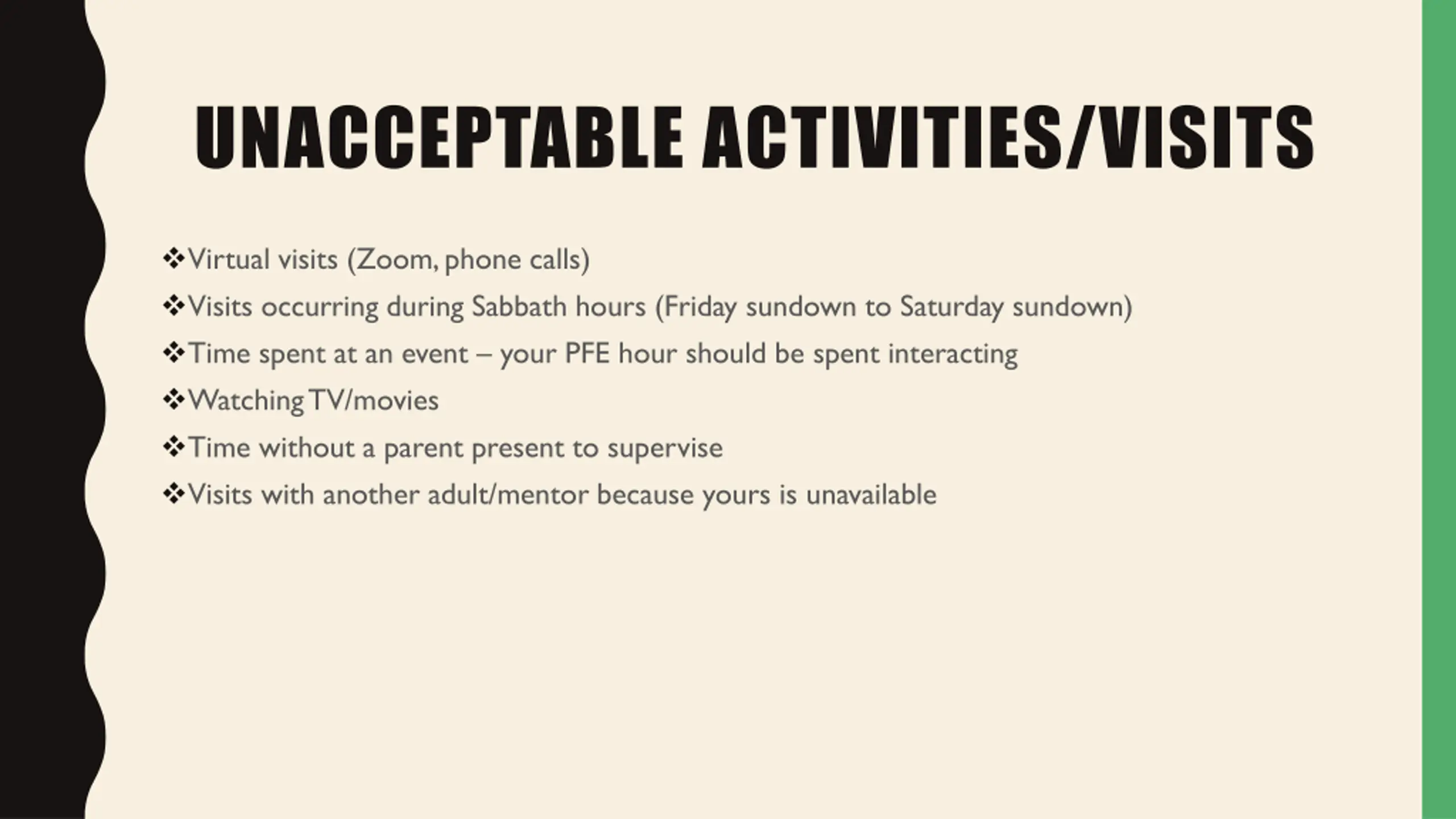 UNACCEPTABLE ACTIVITIES/VISITS

❖Virtual visits (Zoom, phone calls)
❖Visits occurring during Sabbath hours (Friday sundown to Saturday sundown)
❖Time spent at an event – your PFE hour should be spent interacting
❖Watching TV/movies
❖Time without a parent present to supervise
❖Visits with another adult/mentor because yours is unavailable